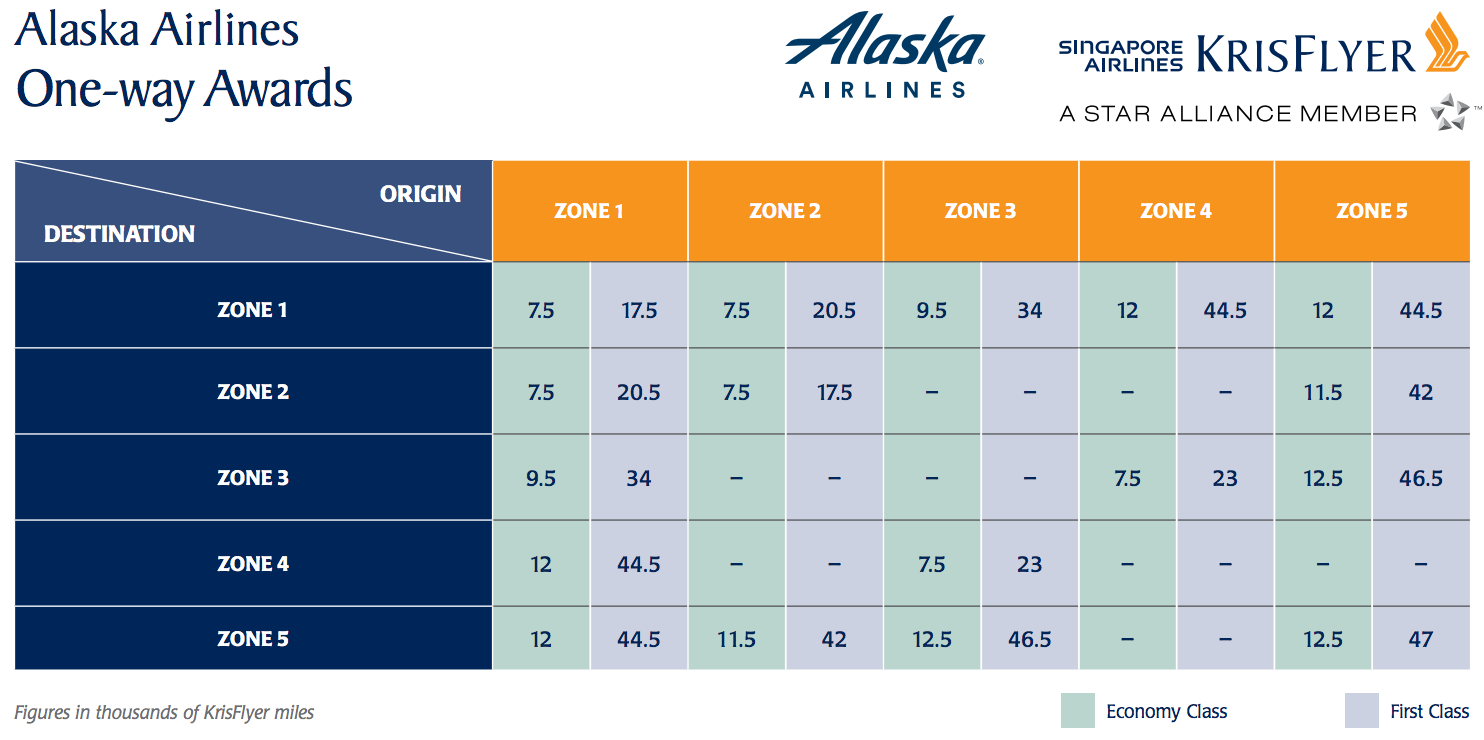 Alaska Airlines
One-way Awards

Alaska
AIRLINES

SINGAPORE AIRLINES KRISFLYER
A STAR ALLIANCE MEMBER

| ORIGIN / DESTINATION | ZONE 1 | | ZONE 2 | | ZONE 3 | | ZONE 4 | | ZONE 5 | |
|---|---|---|---|---|---|---|---|---|---|---|
| ZONE 1 | 7.5 | 17.5 | 7.5 | 20.5 | 9.5 | 34 | 12 | 44.5 | 12 | 44.5 |
| ZONE 2 | 7.5 | 20.5 | 7.5 | 17.5 | – | – | – | – | 11.5 | 42 |
| ZONE 3 | 9.5 | 34 | – | – | – | – | 7.5 | 23 | 12.5 | 46.5 |
| ZONE 4 | 12 | 44.5 | – | – | 7.5 | 23 | – | – | – | – |
| ZONE 5 | 12 | 44.5 | 11.5 | 42 | 12.5 | 46.5 | – | – | 12.5 | 47 |

Figures in thousands of KrisFlyer miles

Economy Class

First Class